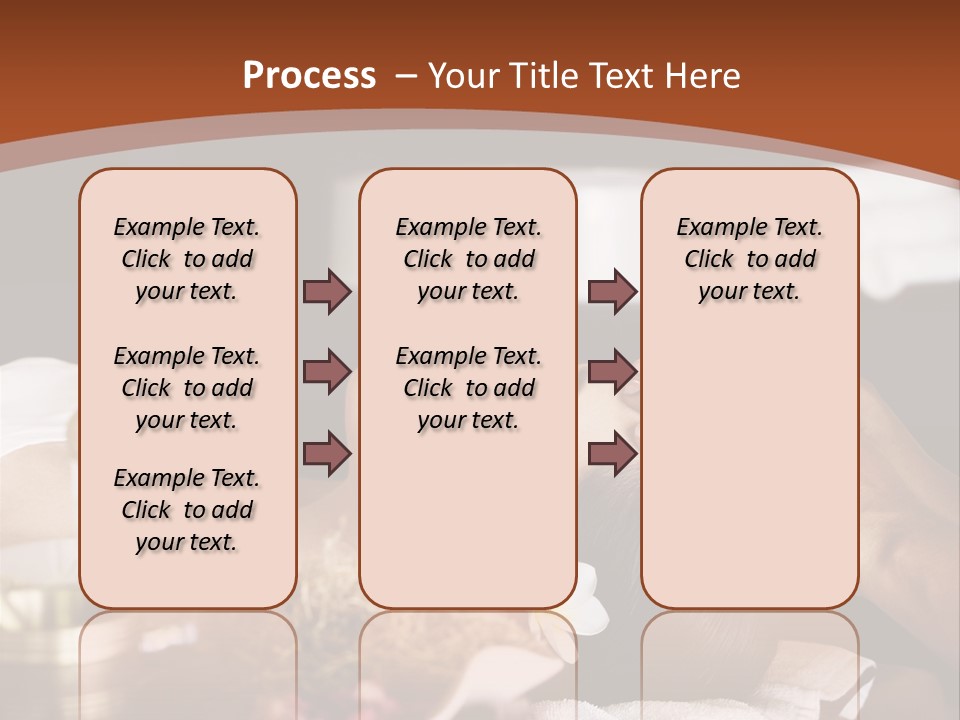 Process – Your Title Text Here

Example Text. Click to add your text.

Example Text. Click to add your text.

Example Text. Click to add your text.

Example Text. Click to add your text.

Example Text. Click to add your text.

Example Text. Click to add your text.